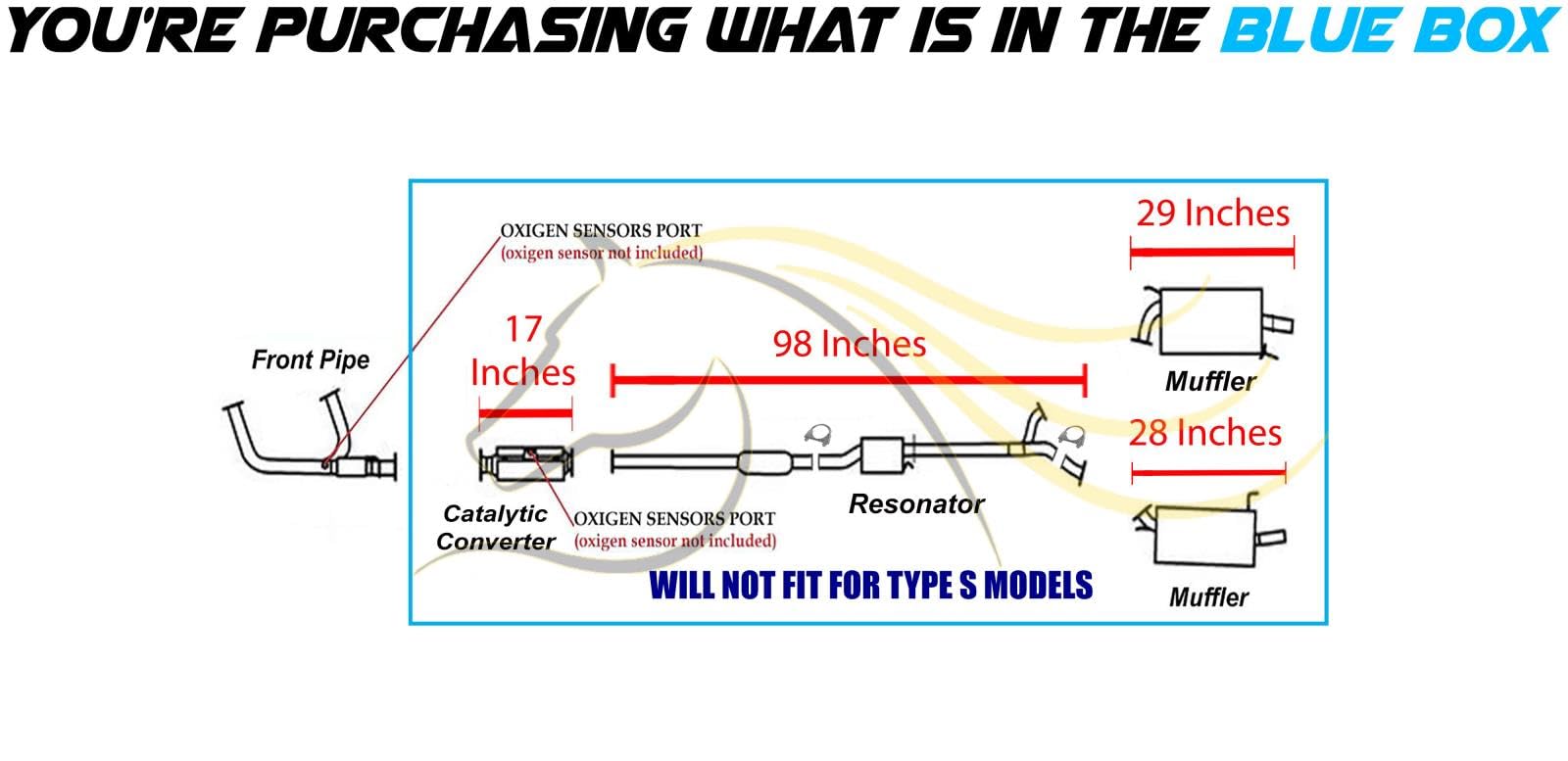 YOU'RE PURCHASING WHAT IS IN THE BLUE BOX

OXIGEN SENSORS PORT
(oxigen sensor not included)

29 Inches

Front Pipe

17 Inches

98 Inches

Muffler

28 Inches

Catalytic Converter

OXIGEN SENSORS PORT
(oxigen sensor not included)

Resonator

WILL NOT FIT FOR TYPE S MODELS

Muffler